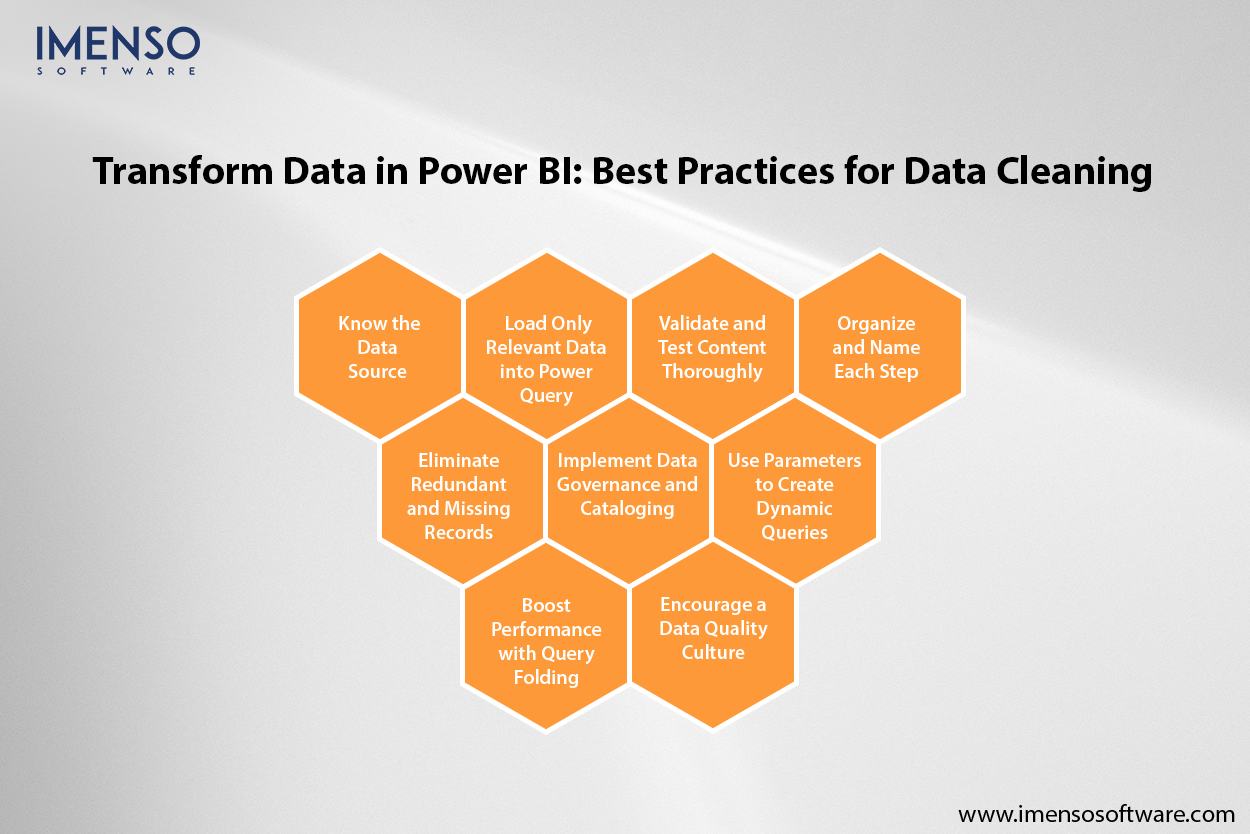 IMENSO
SOFTWARE

Transform Data in Power BI: Best Practices for Data Cleaning

Know the Data Source

Load Only Relevant Data into Power Query

Validate and Test Content Thoroughly

Organize and Name Each Step

Eliminate Redundant and Missing Records

Implement Data Governance and Cataloging

Use Parameters to Create Dynamic Queries

Boost Performance with Query Folding

Encourage a Data Quality Culture

www.imensosoftware.com